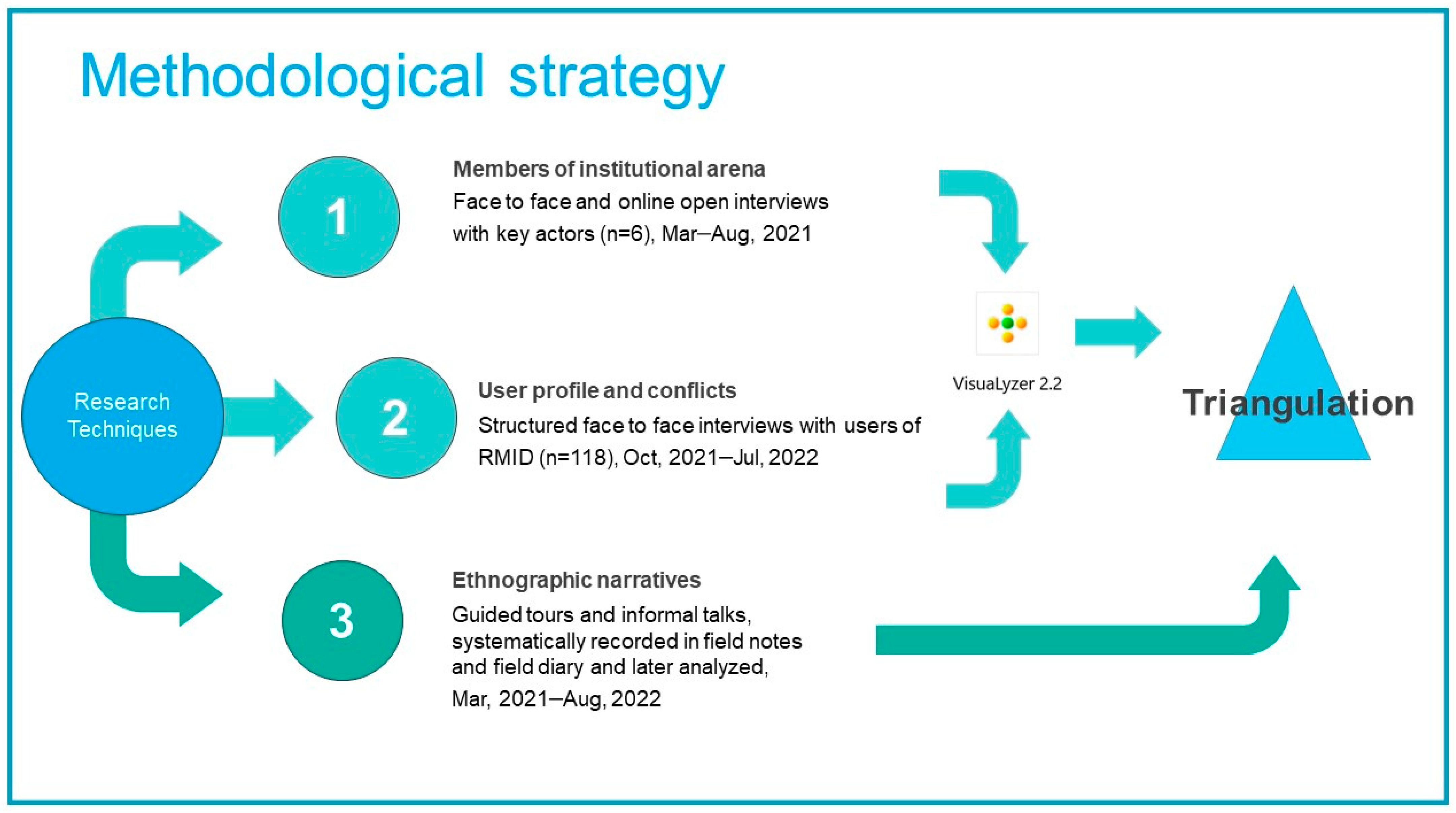 Methodological strategy

Research Techniques

1

Members of institutional arena
Face to face and online open interviews with key actors (n=6), Mar–Aug, 2021

2

User profile and conflicts
Structured face to face interviews with users of RMID (n=118), Oct, 2021–Jul, 2022

3

Ethnographic narratives
Guided tours and informal talks, systematically recorded in field notes and field diary and later analyzed, Mar, 2021–Aug, 2022

VisuaLyzer 2.2

Triangulation